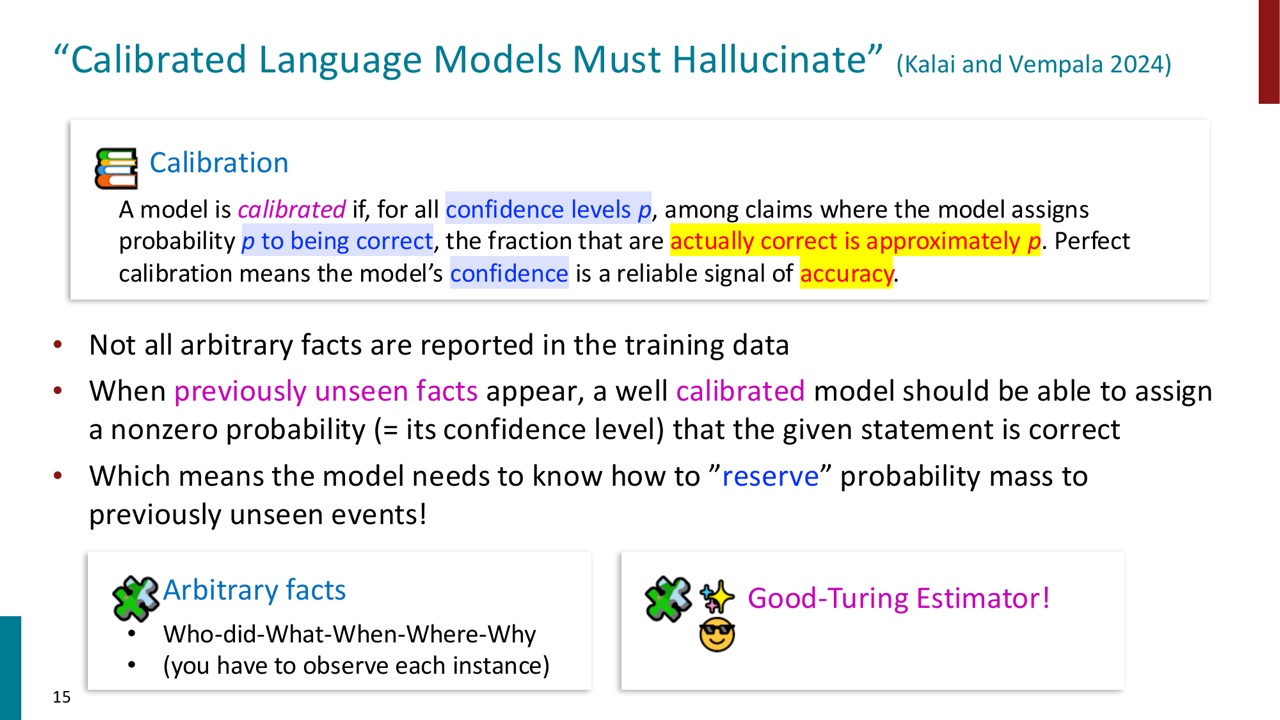 “Calibrated Language Models Must Hallucinate” (Kalai and Vempala 2024)

Calibration

A model is calibrated if, for all confidence levels $p$, among claims where the model assigns probability $p$ to being correct, the fraction that are actually correct is approximately $p$. Perfect calibration means the model’s confidence is a reliable signal of accuracy.

• Not all arbitrary facts are reported in the training data
• When previously unseen facts appear, a well calibrated model should be able to assign a nonzero probability (= its confidence level) that the given statement is correct
• Which means the model needs to know how to ”reserve” probability mass to previously unseen events!

Arbitrary facts
• Who-did-What-When-Where-Why
• (you have to observe each instance)

Good-Turing Estimator!

15